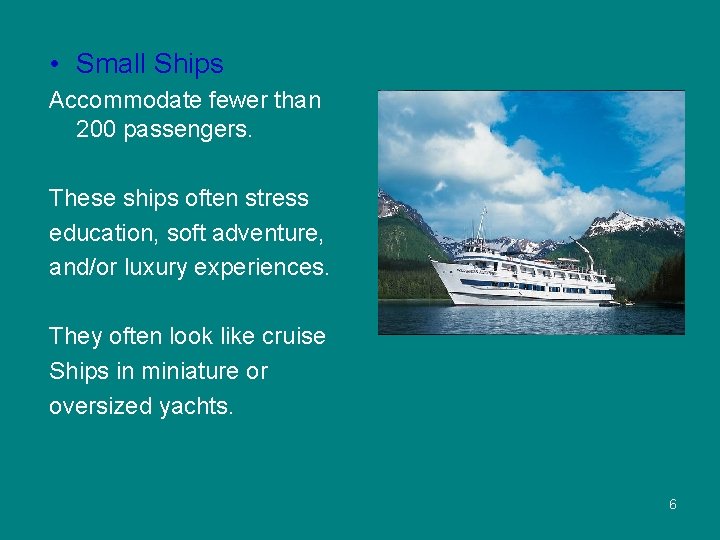 • Small Ships

Accommodate fewer than 200 passengers.

These ships often stress education, soft adventure, and/or luxury experiences.

They often look like cruise Ships in miniature or oversized yachts.

6